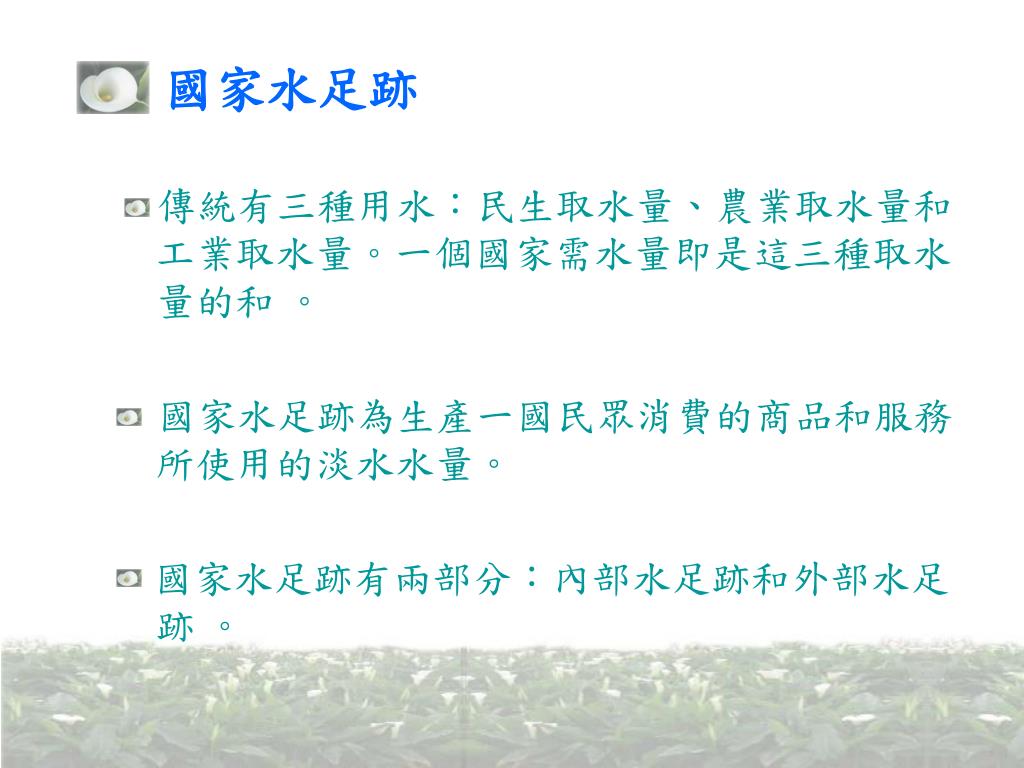 國家水足跡

傳統有三種用水：民生取水量、農業取水量和工業取水量。一個國家需水量即是這三種取水量的和 。

國家水足跡為生產一國民眾消費的商品和服務所使用的淡水水量。

國家水足跡有兩部分：內部水足跡和外部水足跡 。